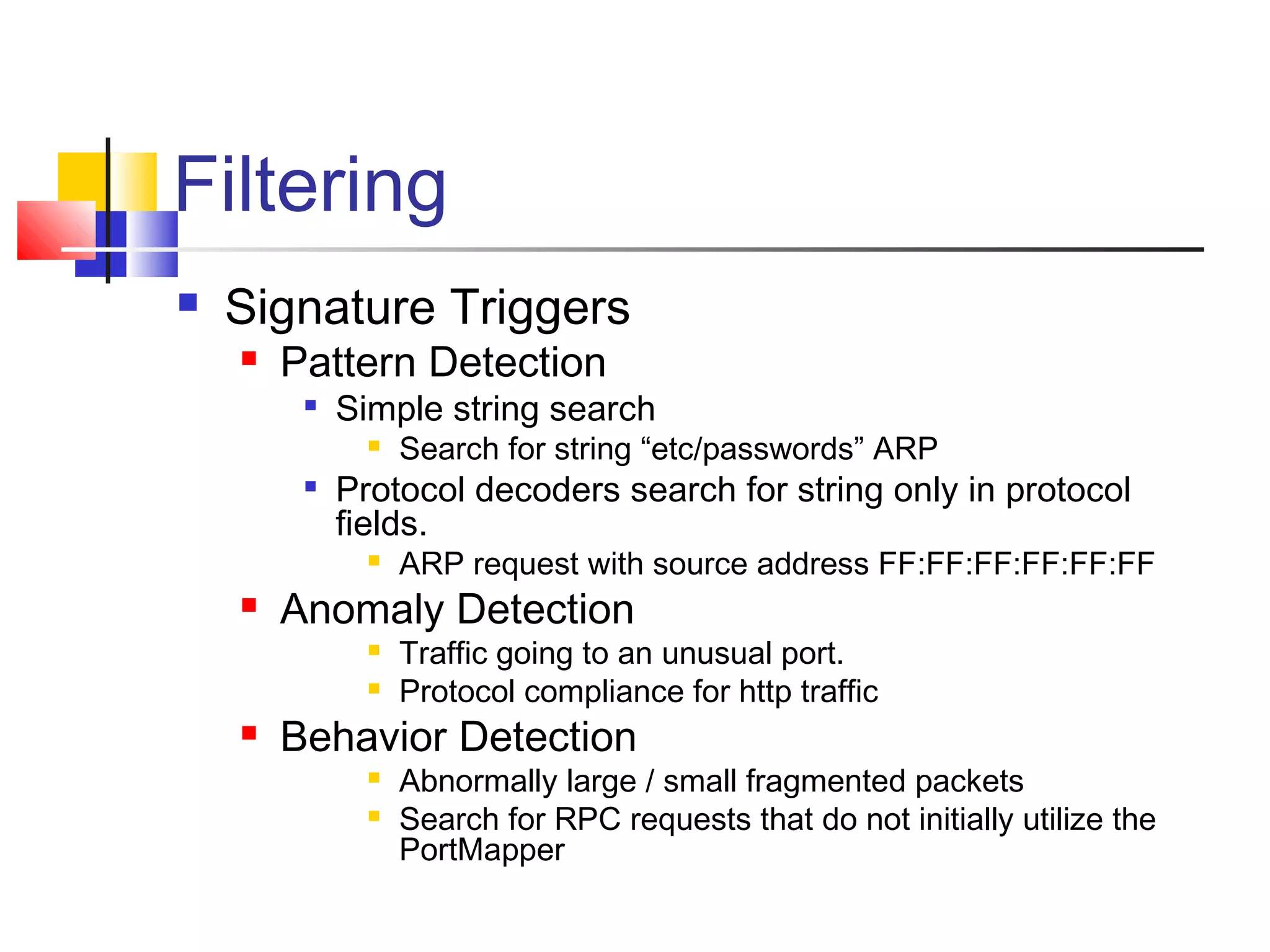 Filtering

Signature Triggers

Pattern Detection

Simple string search

Search for string “etc/passwords” ARP

Protocol decoders search for string only in protocol fields.

ARP request with source address FF:FF:FF:FF:FF:FF

Anomaly Detection

Traffic going to an unusual port.

Protocol compliance for http traffic

Behavior Detection

Abnormally large / small fragmented packets

Search for RPC requests that do not initially utilize the PortMapper